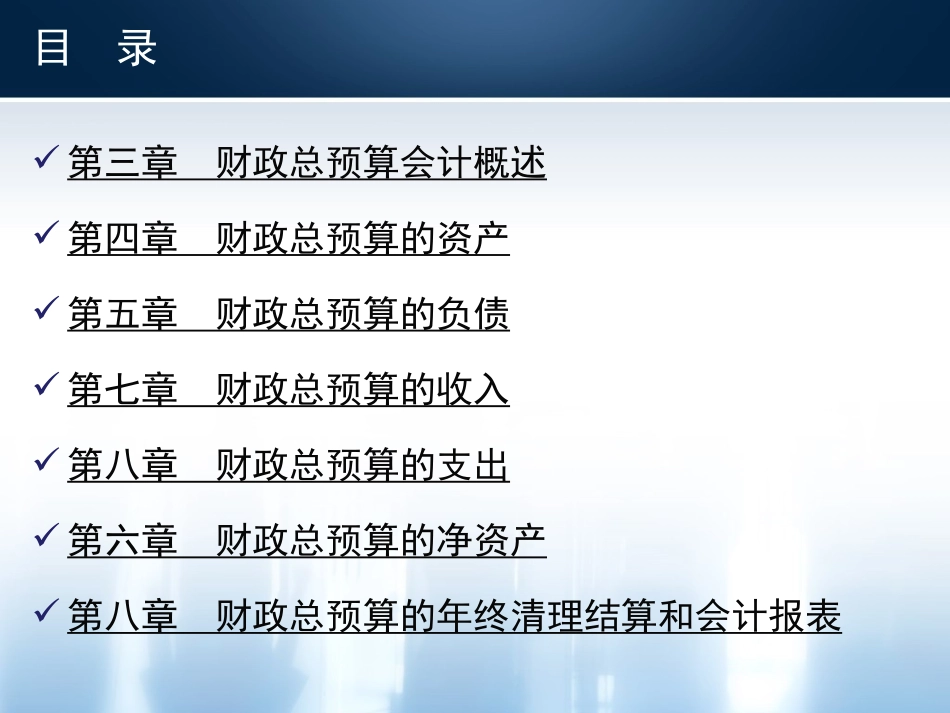 目　录

✓ 第三章　财政总预算会计概述

✓ 第四章　财政总预算的资产

✓ 第五章　财政总预算的负债

✓ 第七章　财政总预算的收入

✓ 第八章　财政总预算的支出

✓ 第六章　财政总预算的净资产

✓ 第八章　财政总预算的年终清理结算和会计报表